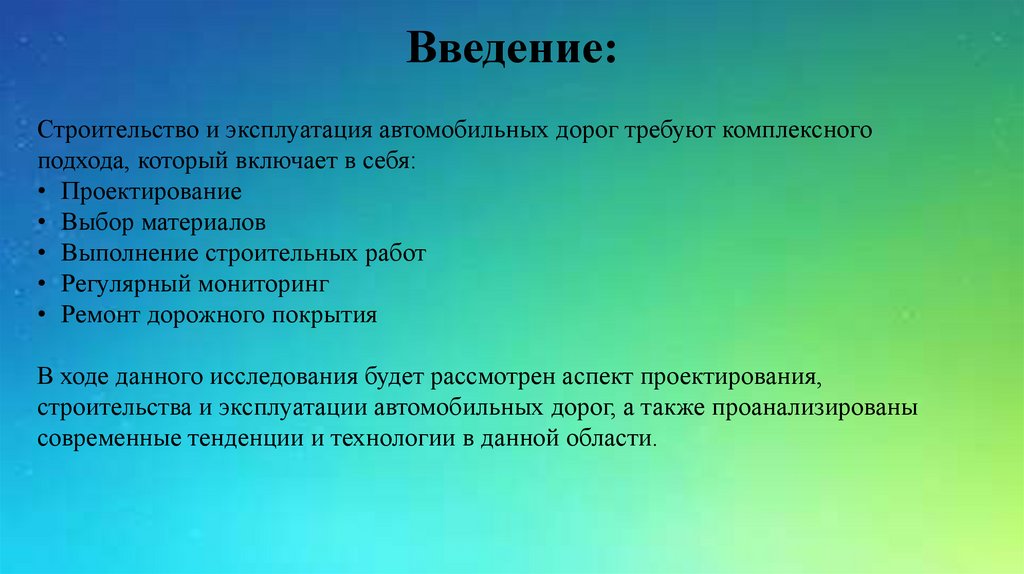 Введение:

Строительство и эксплуатация автомобильных дорог требуют комплексного подхода, который включает в себя:
• Проектирование
• Выбор материалов
• Выполнение строительных работ
• Регулярный мониторинг
• Ремонт дорожного покрытия

В ходе данного исследования будет рассмотрен аспект проектирования, строительства и эксплуатации автомобильных дорог, а также проанализированы современные тенденции и технологии в данной области.